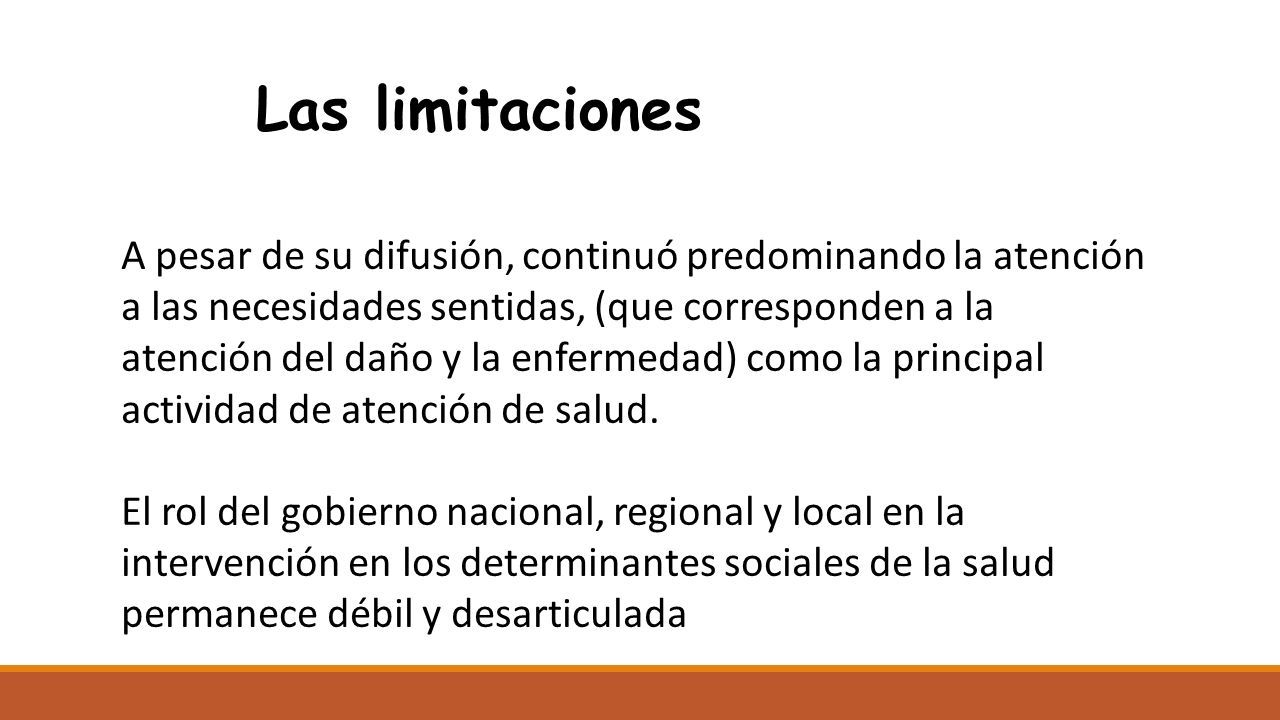 Las limitaciones

A pesar de su difusión, continuó predominando la atención a las necesidades sentidas, (que corresponden a la atención del daño y la enfermedad) como la principal actividad de atención de salud.

El rol del gobierno nacional, regional y local en la intervención en los determinantes sociales de la salud permanece débil y desarticulada